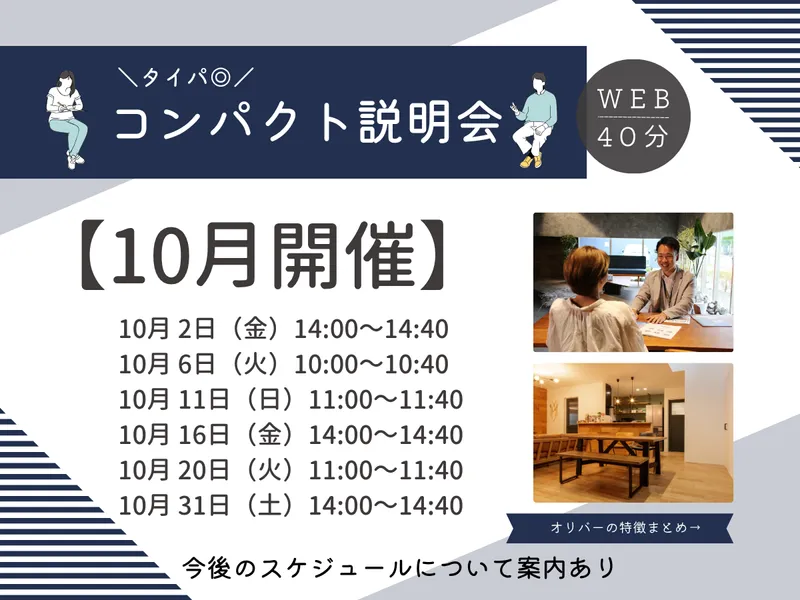 ＼タイパ◎／
コンパクト説明会

WEB
40分

【10月開催】

10月 2日（金）14:00〜14:40
10月 6日（火）10:00〜10:40
10月 11日（日）11:00〜11:40
10月 16日（金）14:00〜14:40
10月 20日（火）11:00〜11:40
10月 31日（土）14:00〜14:40

オリバーの特徴まとめ→

今後のスケジュールについて案内あり